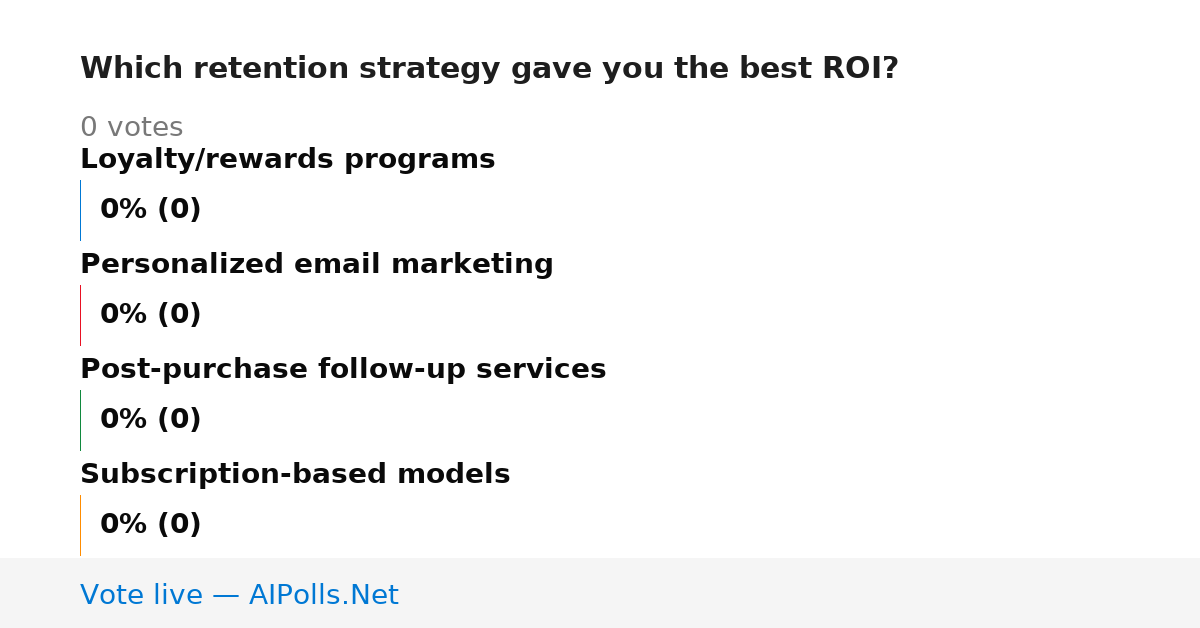 Which retention strategy gave you the best ROI?

0 votes

Loyalty/rewards programs

0% (0)

Personalized email marketing

0% (0)

Post-purchase follow-up services

0% (0)

Subscription-based models

0% (0)

Vote live — AIPolls.Net